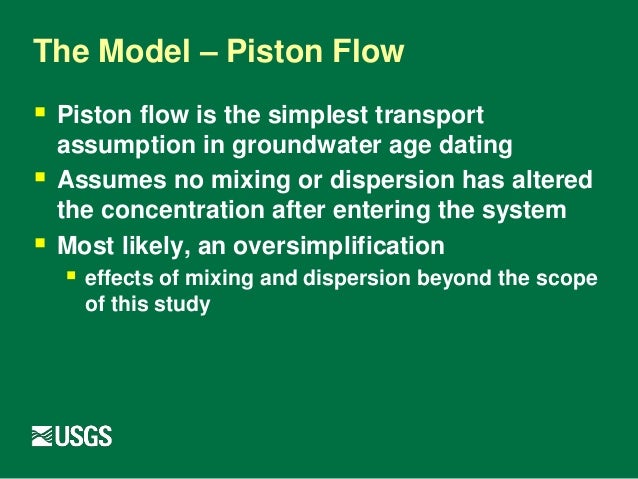 The Model – Piston Flow

- Piston flow is the simplest transport assumption in groundwater age dating
- Assumes no mixing or dispersion has altered the concentration after entering the system
- Most likely, an oversimplification
  - effects of mixing and dispersion beyond the scope of this study

USGS